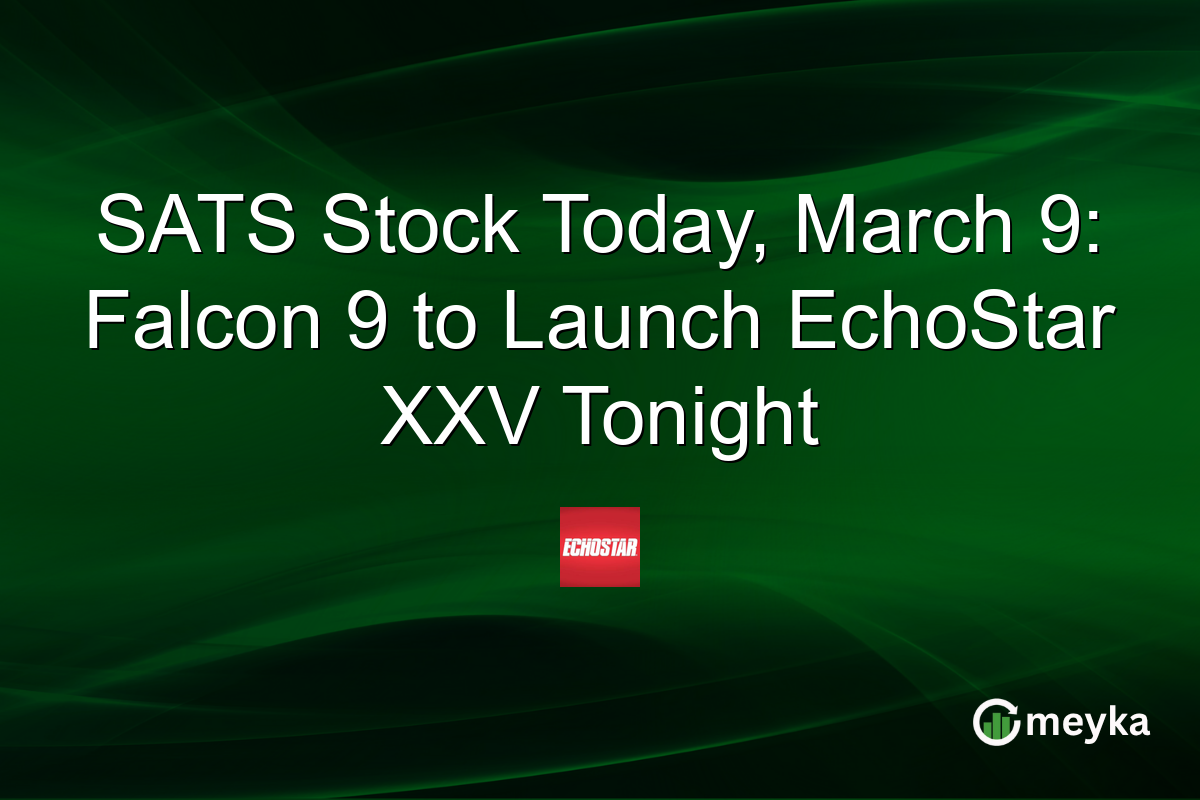 SATS Stock Today, March 9: Falcon 9 to Launch EchoStar XXV Tonight

ECHOSTAR

meyka